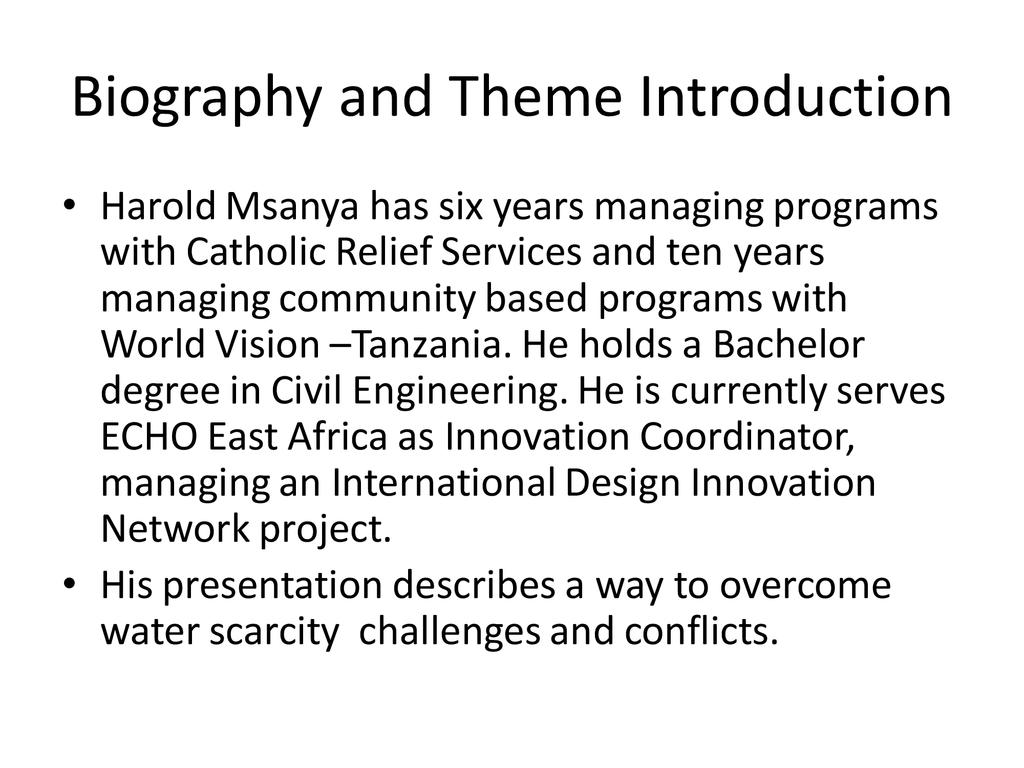 Biography and Theme Introduction

• Harold Msanya has six years managing programs with Catholic Relief Services and ten years managing community based programs with World Vision –Tanzania. He holds a Bachelor degree in Civil Engineering. He is currently serves ECHO East Africa as Innovation Coordinator, managing an International Design Innovation Network project.

• His presentation describes a way to overcome water scarcity challenges and conflicts.